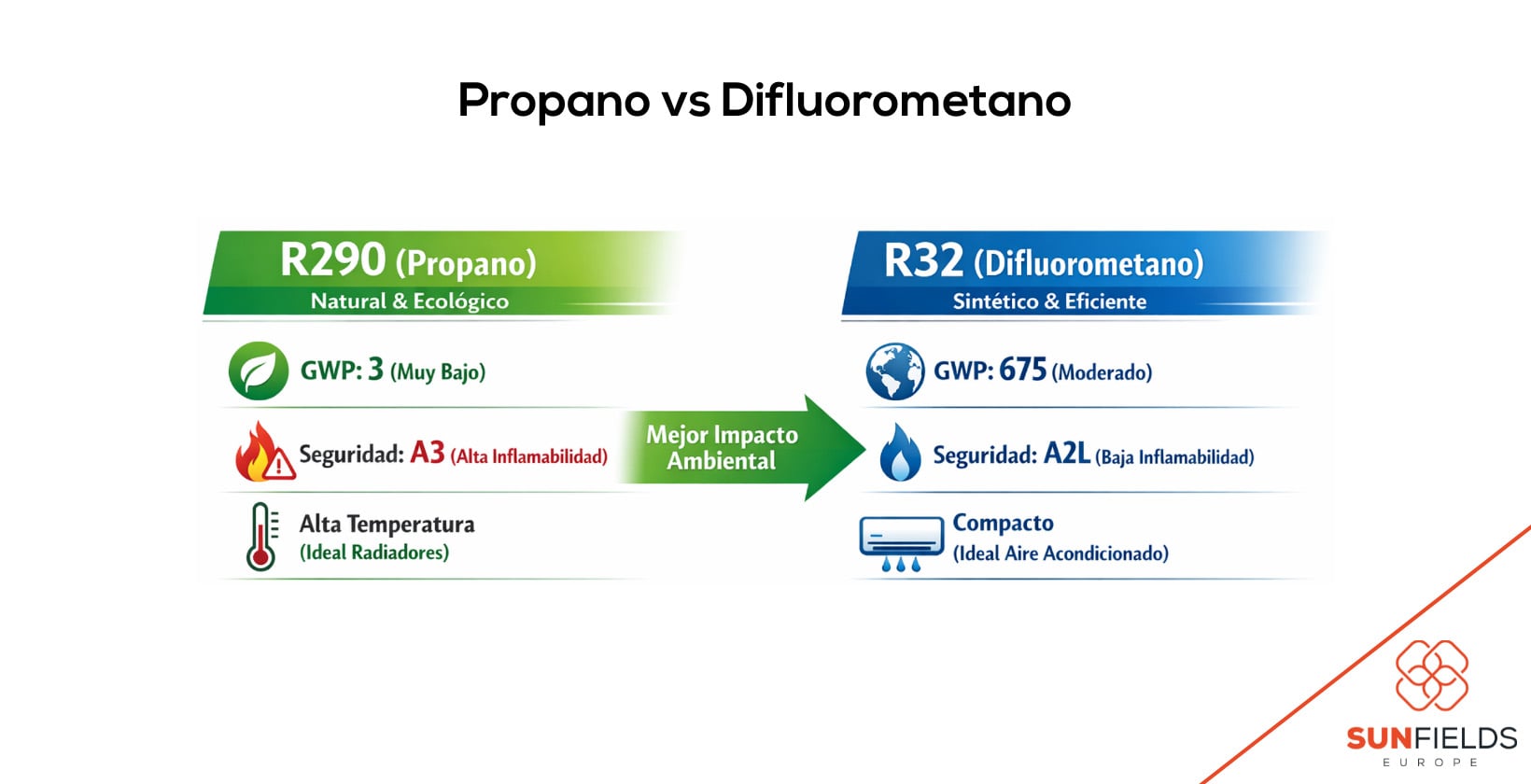 Propano vs Difluorometano

R290 (Propano)
Natural & Ecológico

GWP: 3 (Muy Bajo)

Seguridad: A3 (Alta Inflamabilidad)

Alta Temperatura
(Ideal Radiadores)

Mejor Impacto Ambiental

R32 (Difluorometano)
Sintético & Eficiente

GWP: 675 (Moderado)

Seguridad: A2L (Baja Inflamabilidad)

Compacto
(Ideal Aire Acondicionado)

SUNFIELDS
EUROPE